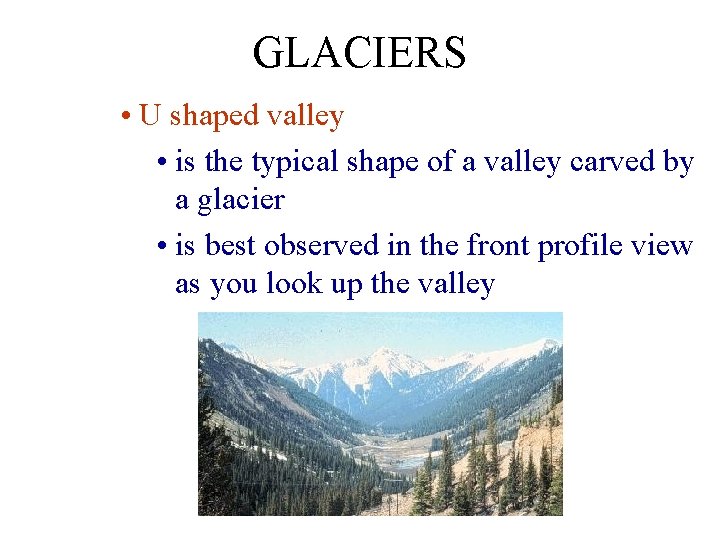 GLACIERS

• U shaped valley

• is the typical shape of a valley carved by a glacier

• is best observed in the front profile view as you look up the valley